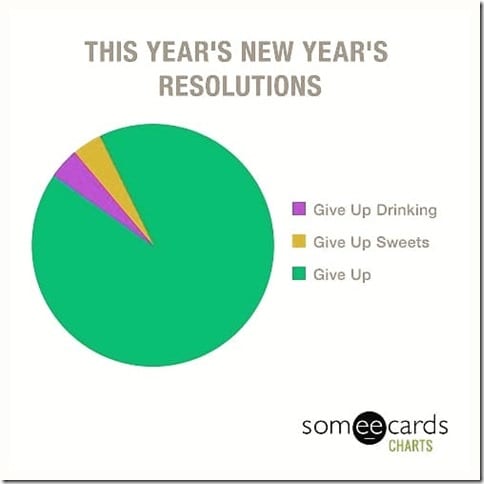 THIS YEAR'S NEW YEAR'S RESOLUTIONS

Give Up Drinking
Give Up Sweets
Give Up

someecards
CHARTS